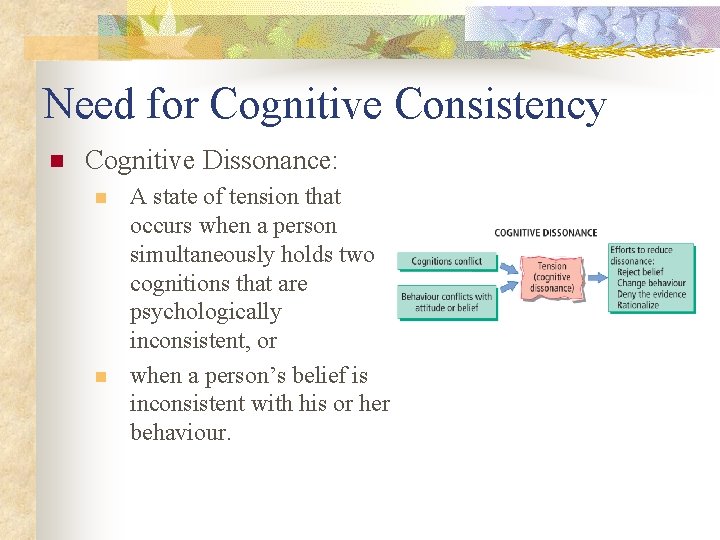 Need for Cognitive Consistency

Cognitive Dissonance:

A state of tension that occurs when a person simultaneously holds two cognitions that are psychologically inconsistent, or

when a person's belief is inconsistent with his or her behaviour.

COGNITIVE DISSONANCE

Cognitions conflict

Behaviour conflicts with attitude or belief

Tension (cognitive dissonance)

Efforts to reduce dissonance:
Reject belief
Change behaviour
Deny the evidence
Rationalize